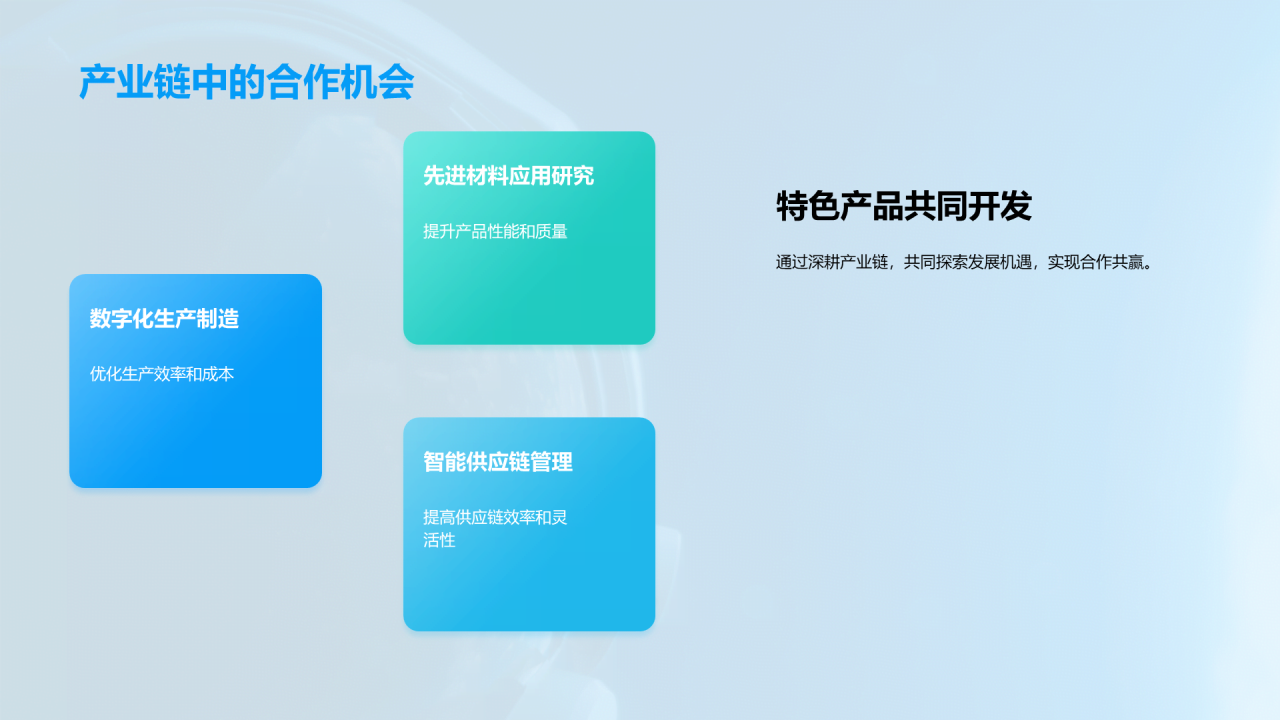 产业链中的合作机会

数字化生产制造

优化生产效率和成本

先进材料应用研究

提升产品性能和质量

智能供应链管理

提高供应链效率和灵活性

特色产品共同开发

通过深耕产业链，共同探索发展机遇，实现合作共赢。